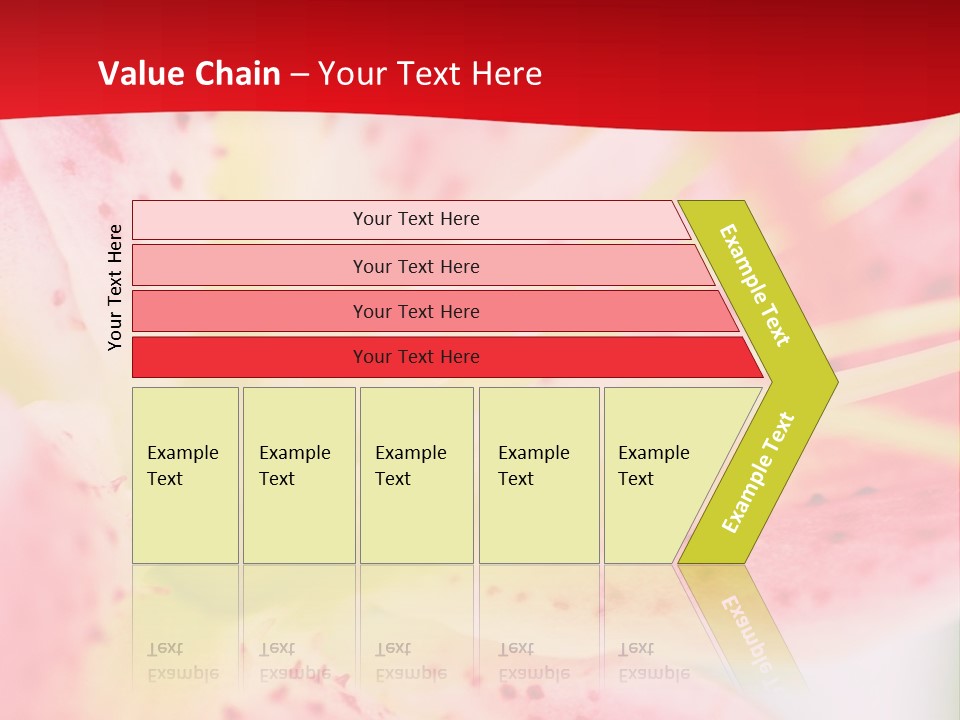 Value Chain – Your Text Here

Your Text Here

Your Text Here

Your Text Here

Your Text Here

Your Text Here

Example Text

Example Text

Example Text

Example Text

Example Text

Example Text

Example Text